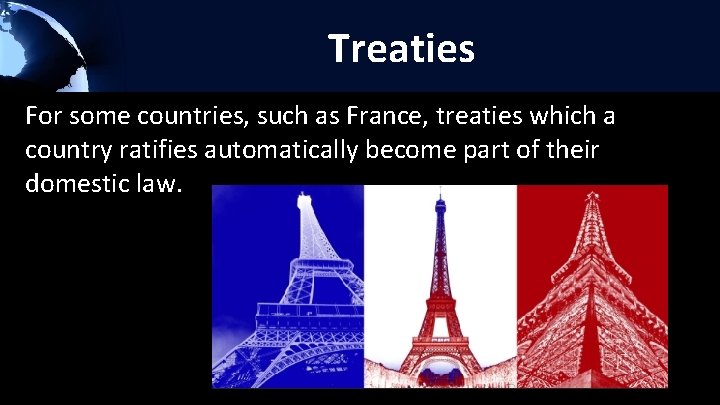 Treaties

For some countries, such as France, treaties which a country ratifies automatically become part of their domestic law.